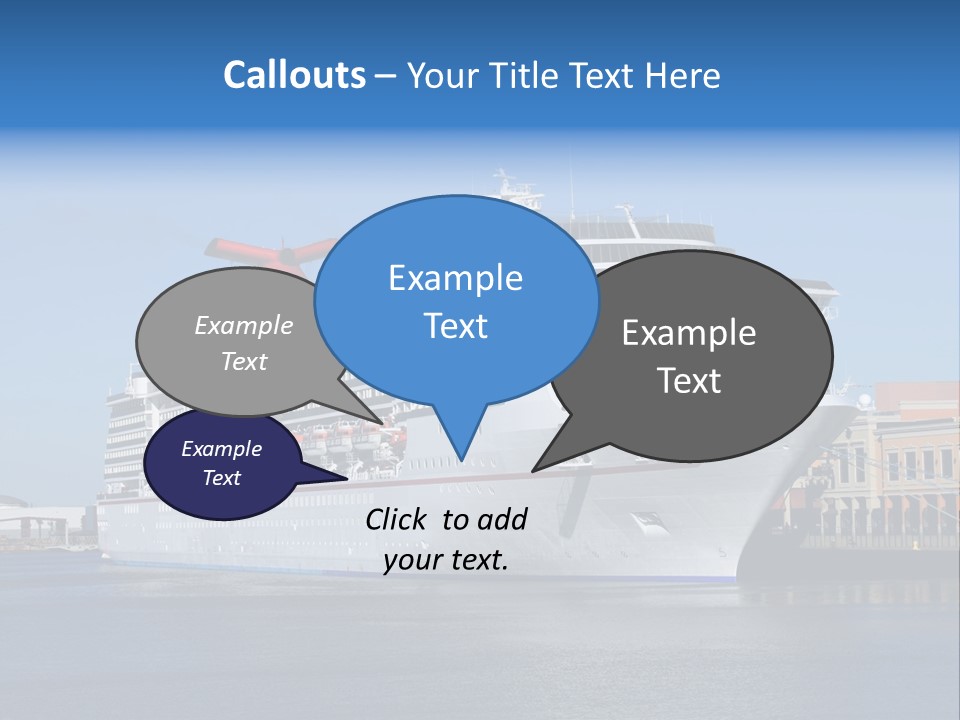 Callouts – Your Title Text Here

Example Text

Example Text

Example Text

Example Text

Click to add your text.